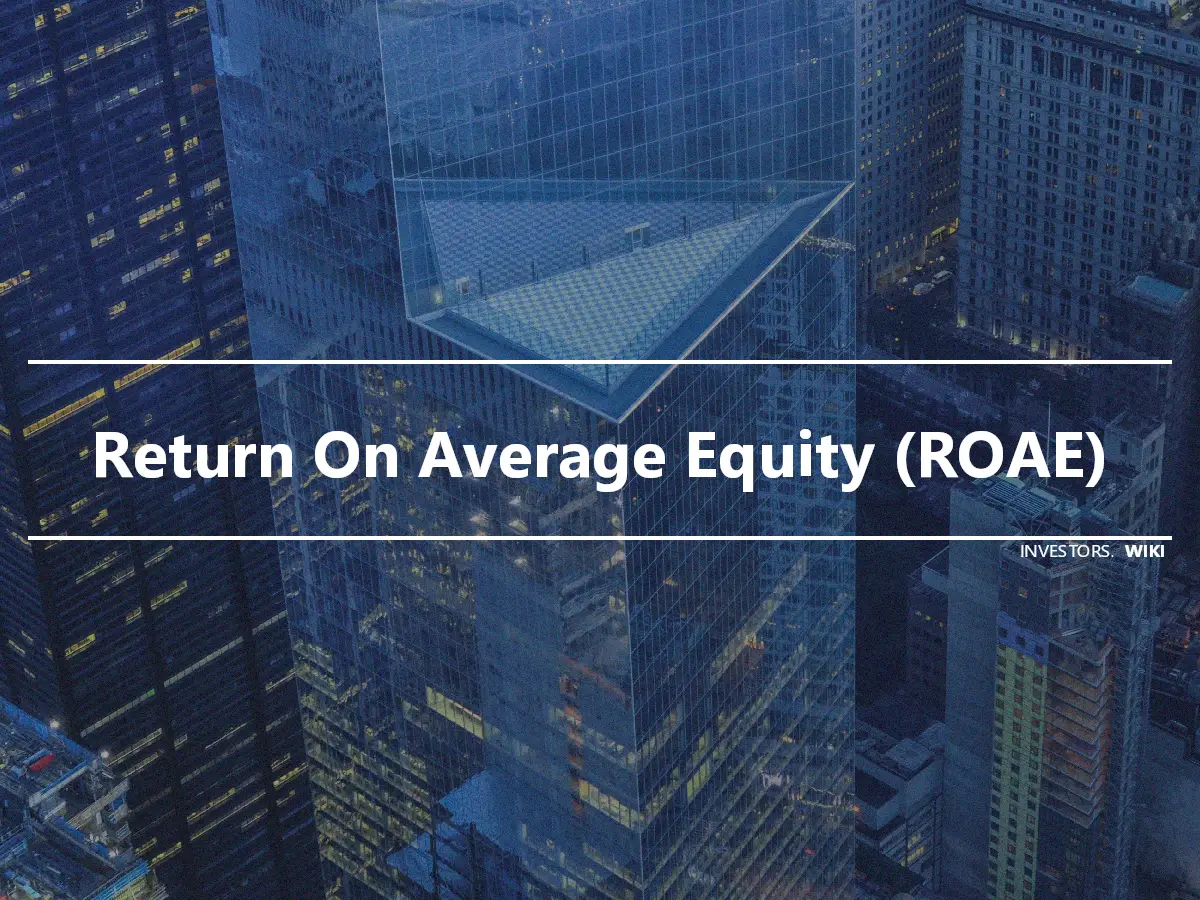 Return On Average Equity (ROAE)

INVESTORS. WIKI